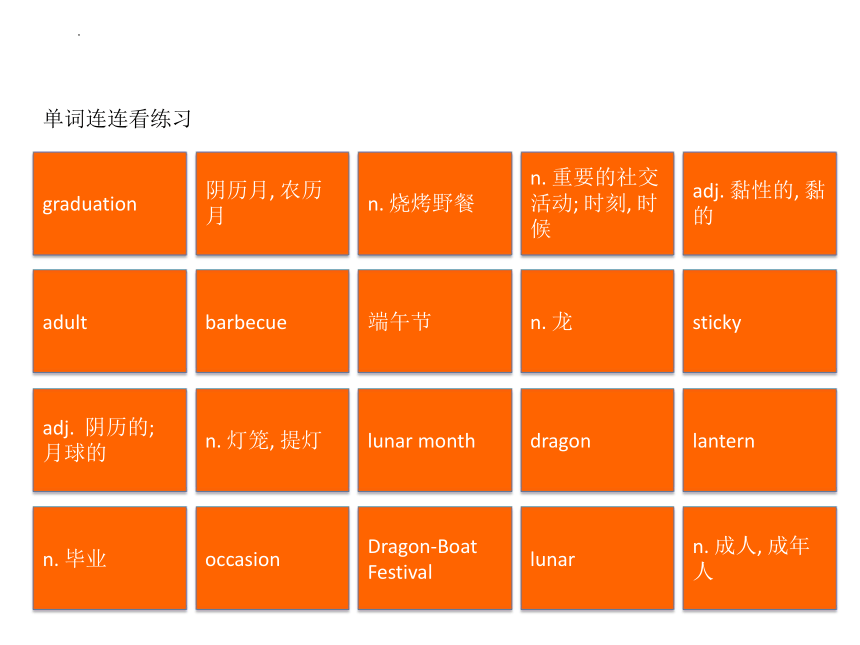 单词连连看练习

| graduation | 阴历月, 农历月 | n. 烧烤野餐 | n. 重要的社交活动; 时刻, 时候 | adj. 黏性的, 黏的 |
|---|---|---|---|---|
| adult | barbecue | 端午节 | n. 龙 | sticky |
| adj. 阴历的; 月球的 | n. 灯笼, 提灯 | lunar month | dragon | lantern |
| n. 毕业 | occasion | Dragon-Boat Festival | lunar | n. 成人, 成年人 |